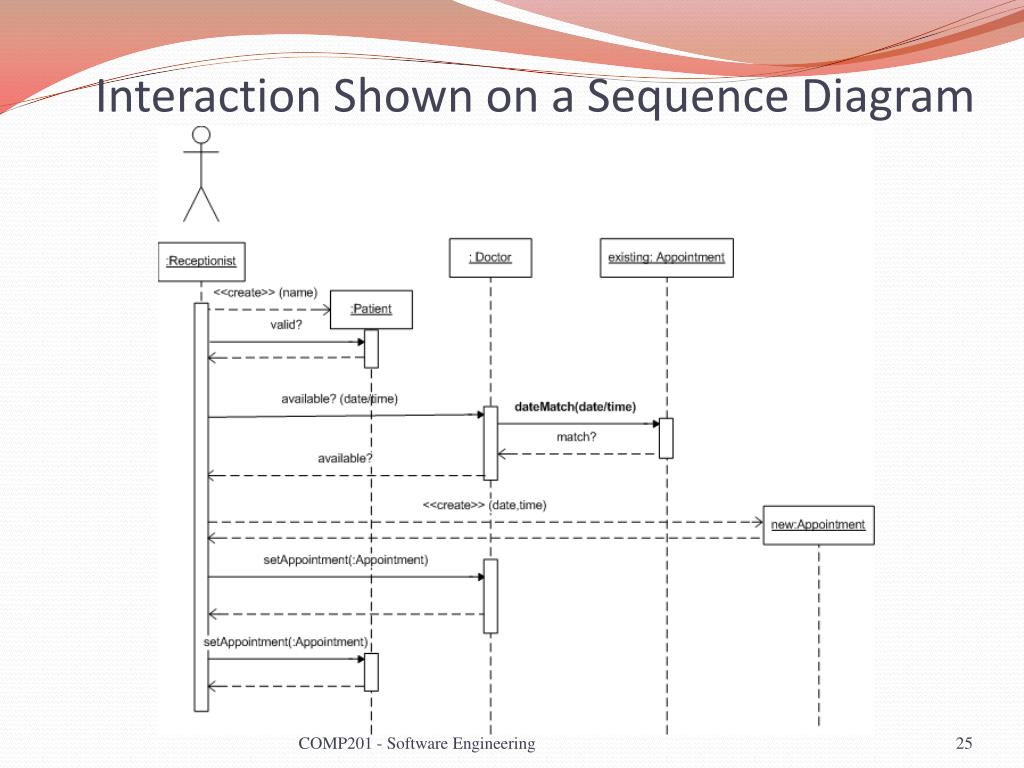 Interaction Shown on a Sequence Diagram

:Receptionist

: Doctor

existing: Appointment

<<create>> (name)

:Patient

valid?

available? (date/time)

dateMatch(date/time)

match?

available?

<<create>> (date,time)

new:Appointment

setAppointment(:Appointment)

setAppointment(:Appointment)

COMP201 - Software Engineering

25